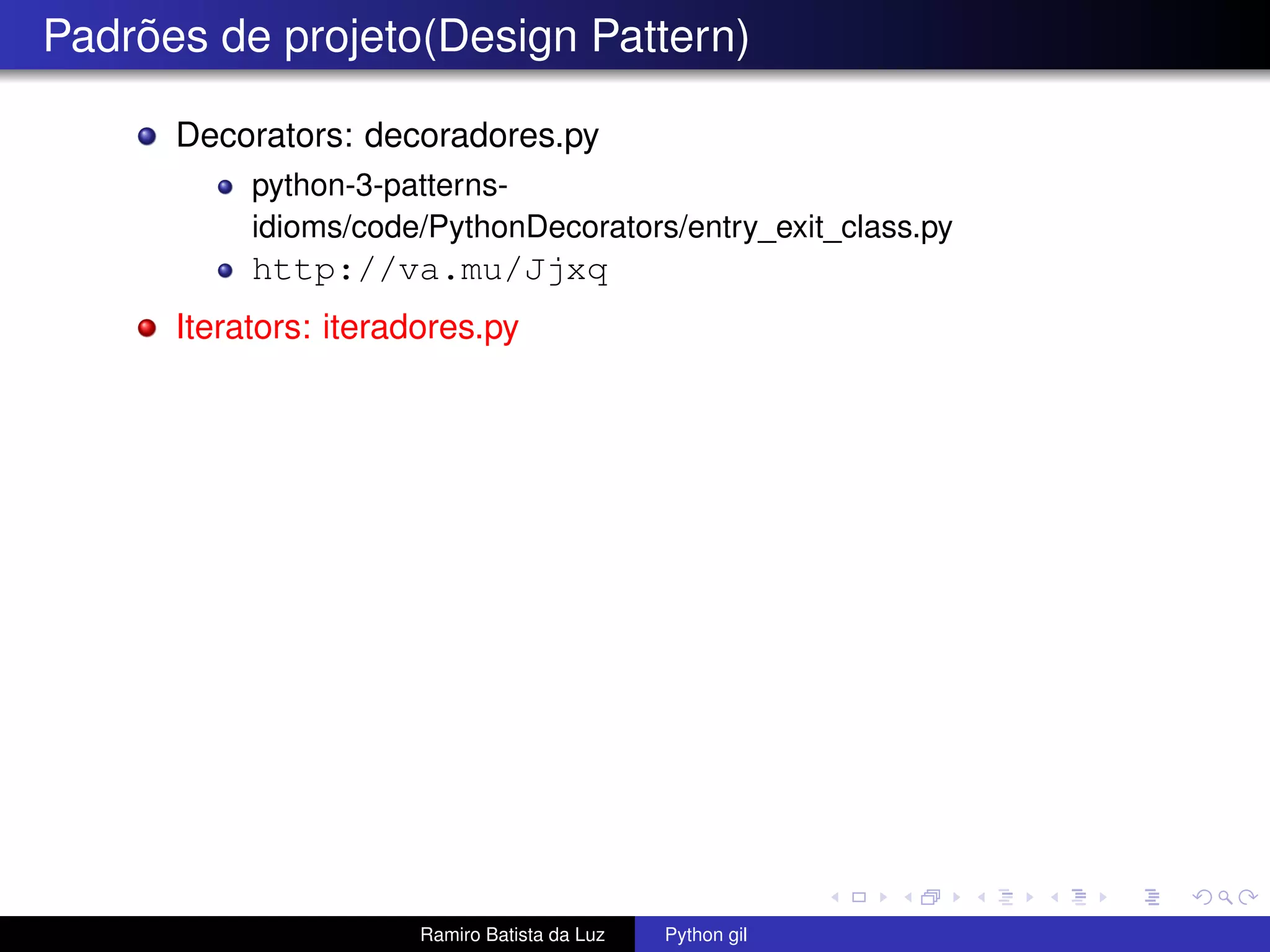 Padrões de projeto(Design Pattern)

Decorators: decoradores.py

python-3-patterns-idioms/code/PythonDecorators/entry_exit_class.py

http://va.mu/Jjxq

Iterators: iteradores.py

Ramiro Batista da Luz

Python gil